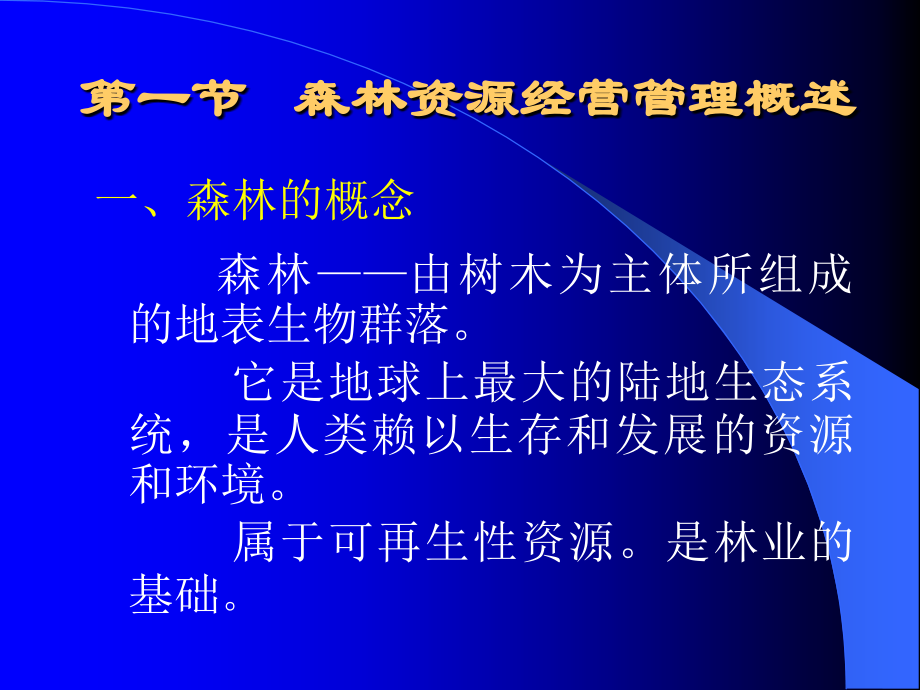 第一节　森林资源经营管理概述

一、森林的概念

森林——由树木为主体所组成的地表生物群落。

它是地球上最大的陆地生态系统，是人类赖以生存和发展的资源和环境。

属于可再生性资源。是林业的基础。